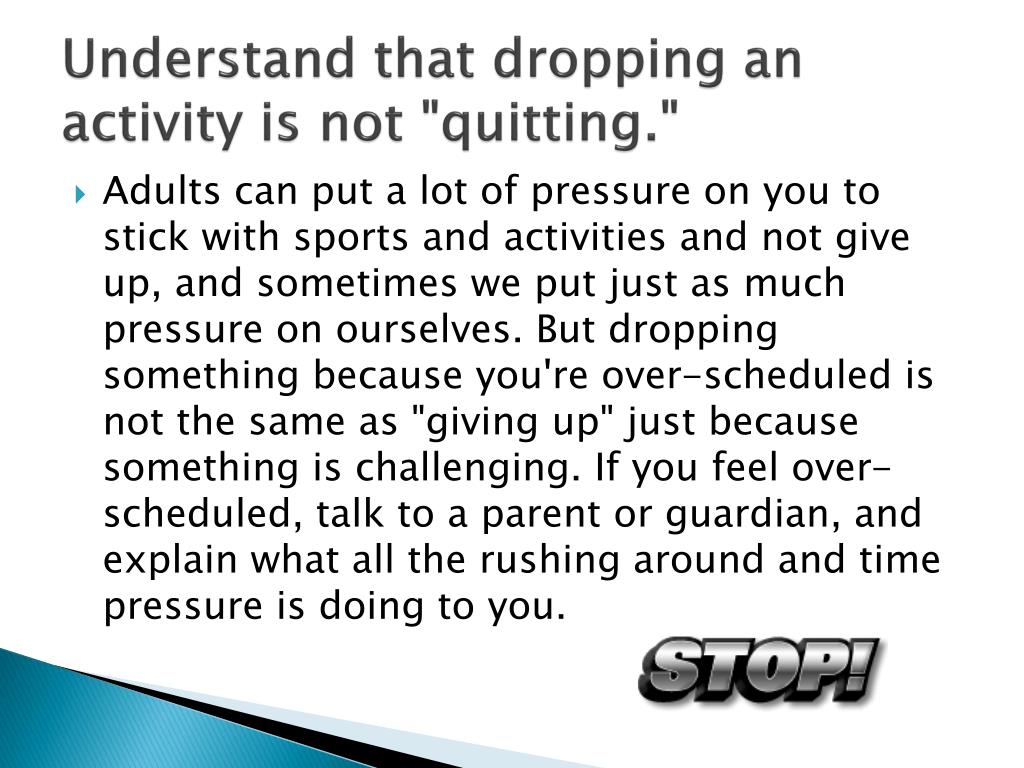 Understand that dropping an activity is not "quitting."

Adults can put a lot of pressure on you to stick with sports and activities and not give up, and sometimes we put just as much pressure on ourselves. But dropping something because you're over-scheduled is not the same as "giving up" just because something is challenging. If you feel over-scheduled, talk to a parent or guardian, and explain what all the rushing around and time pressure is doing to you.

STOP!